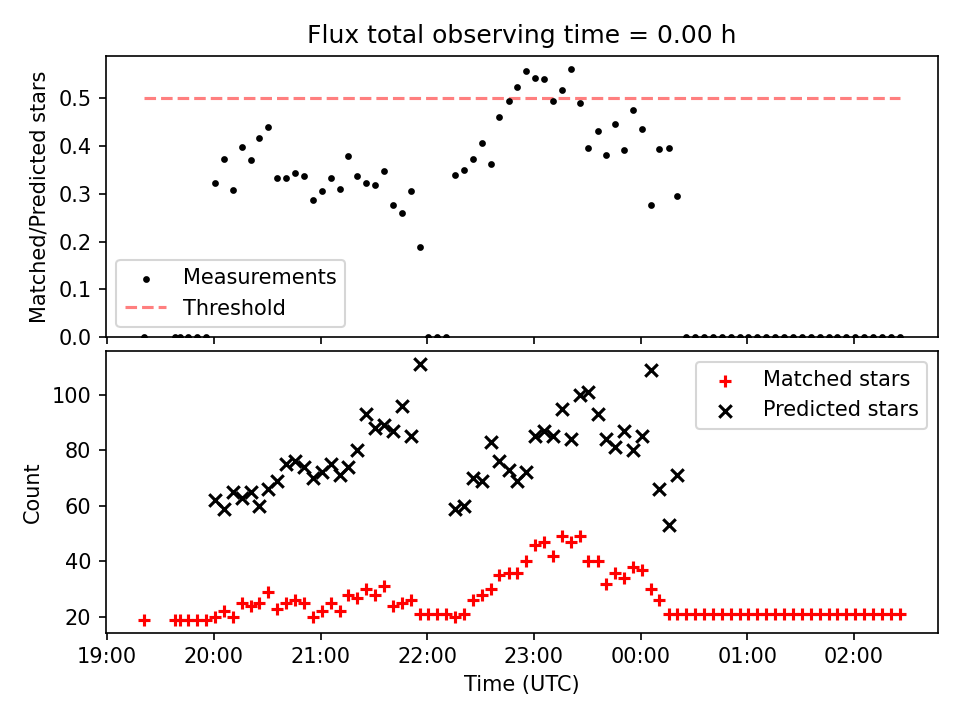 Flux total observing time = 0.00 h

Matched/Predicted stars

0.5
0.4
0.3
0.2
0.1
0.0

Measurements
Threshold

Count

100
80
60
40
20

Matched stars
Predicted stars

19:00 20:00 21:00 22:00 23:00 00:00 01:00 02:00

Time (UTC)